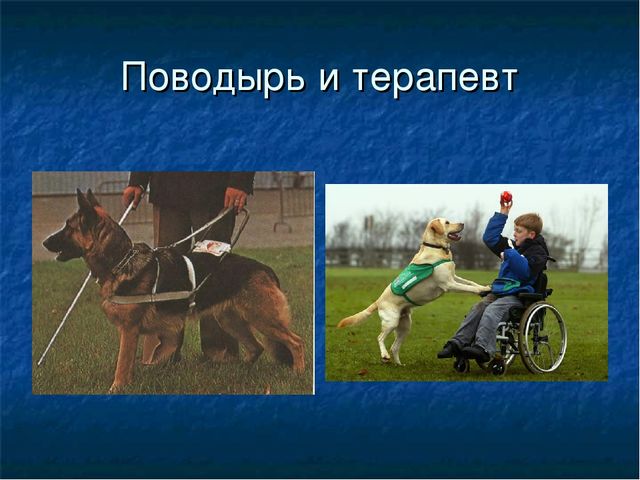 Поводырь и терапевт